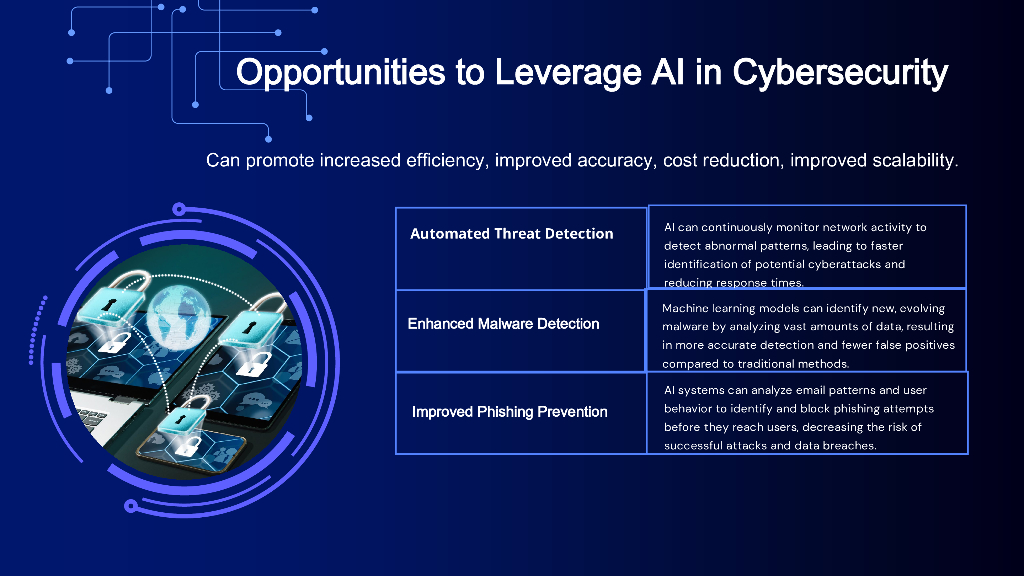 Opportunities to Leverage AI in Cybersecurity

Can promote increased efficiency, improved accuracy, cost reduction, improved scalability.

| | |
|---|---|
| Automated Threat Detection | AI can continuously monitor network activity to detect abnormal patterns, leading to faster identification of potential cyberattacks and reducing response times. |
| Enhanced Malware Detection | Machine learning models can identify new, evolving malware by analyzing vast amounts of data, resulting in more accurate detection and fewer false positives compared to traditional methods. |
| Improved Phishing Prevention | AI systems can analyze email patterns and user behavior to identify and block phishing attempts before they reach users, decreasing the risk of successful attacks and data breaches. |